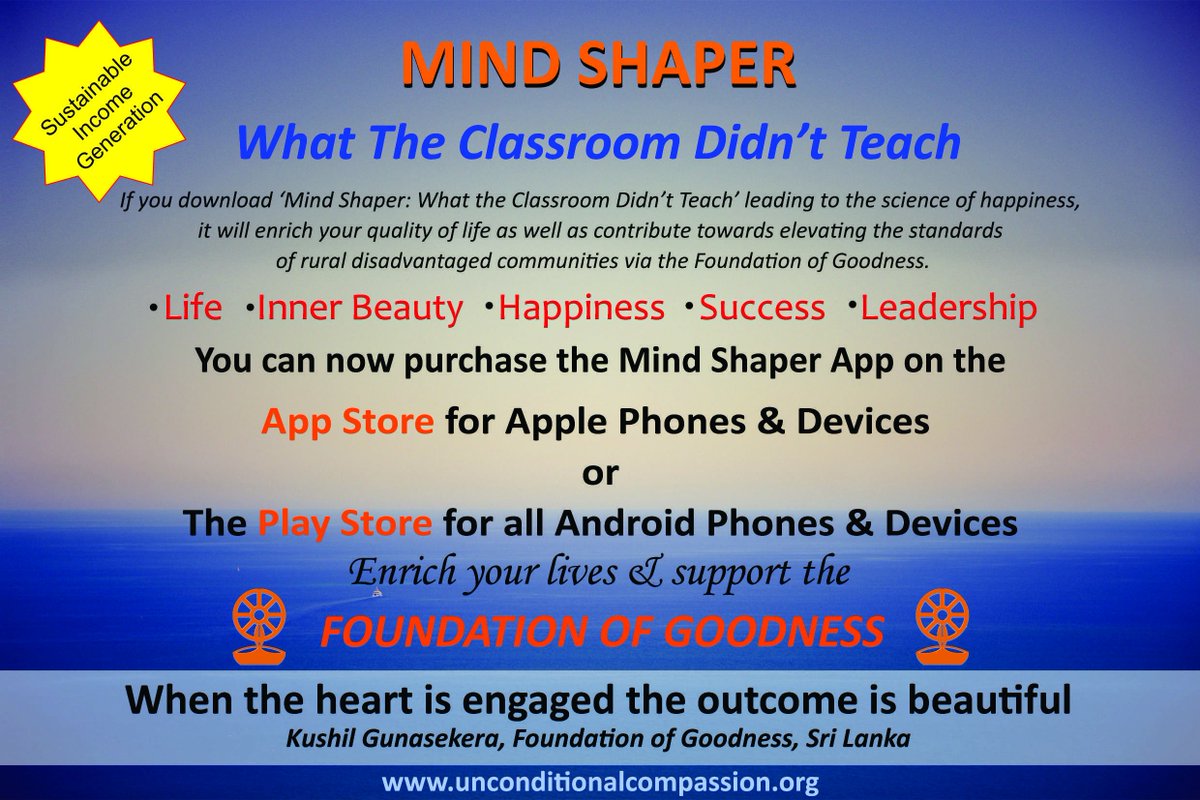 Sustainable Income Generation

MIND SHAPER

What The Classroom Didn't Teach

If you download 'Mind Shaper: What the Classroom Didn't Teach' leading to the science of happiness, it will enrich your quality of life as well as contribute towards elevating the standards of rural disadvantaged communities via the Foundation of Goodness.

•Life •Inner Beauty •Happiness •Success •Leadership

You can now purchase the Mind Shaper App on the

App Store for Apple Phones & Devices

or

The Play Store for all Android Phones & Devices

Enrich your lives & support the

FOUNDATION OF GOODNESS

When the heart is engaged the outcome is beautiful

Kushil Gunasekera, Foundation of Goodness, Sri Lanka

www.unconditionalcompassion.org